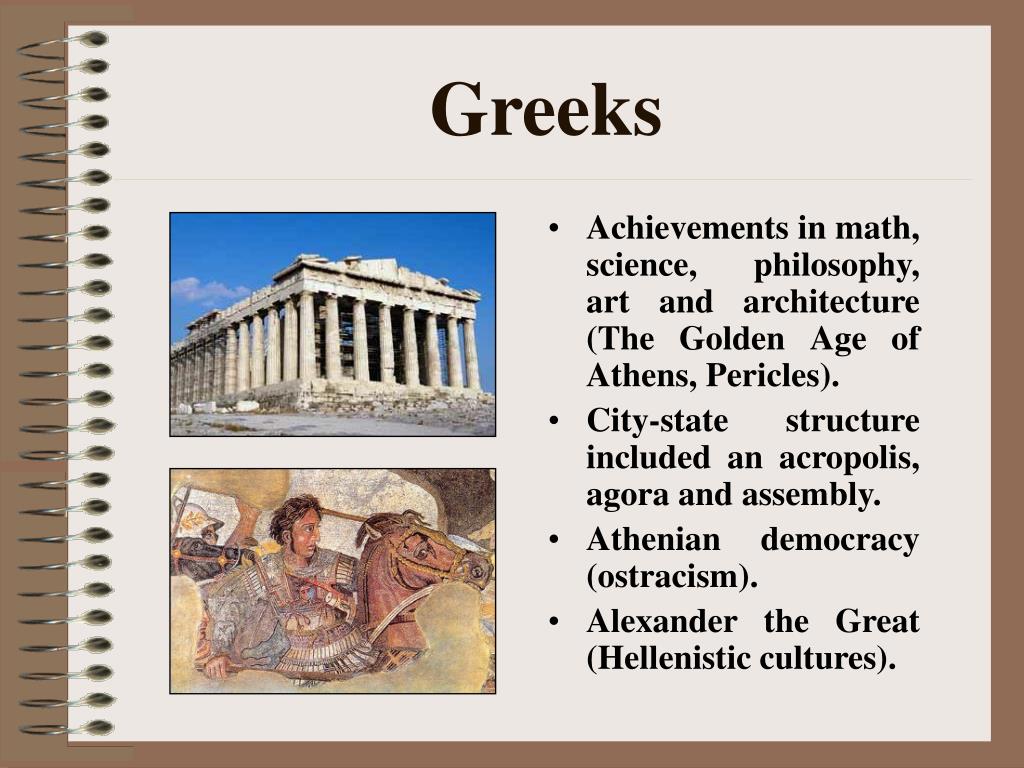 Greeks

• Achievements in math, science, philosophy, art and architecture (The Golden Age of Athens, Pericles).
• City-state structure included an acropolis, agora and assembly.
• Athenian democracy (ostracism).
• Alexander the Great (Hellenistic cultures).